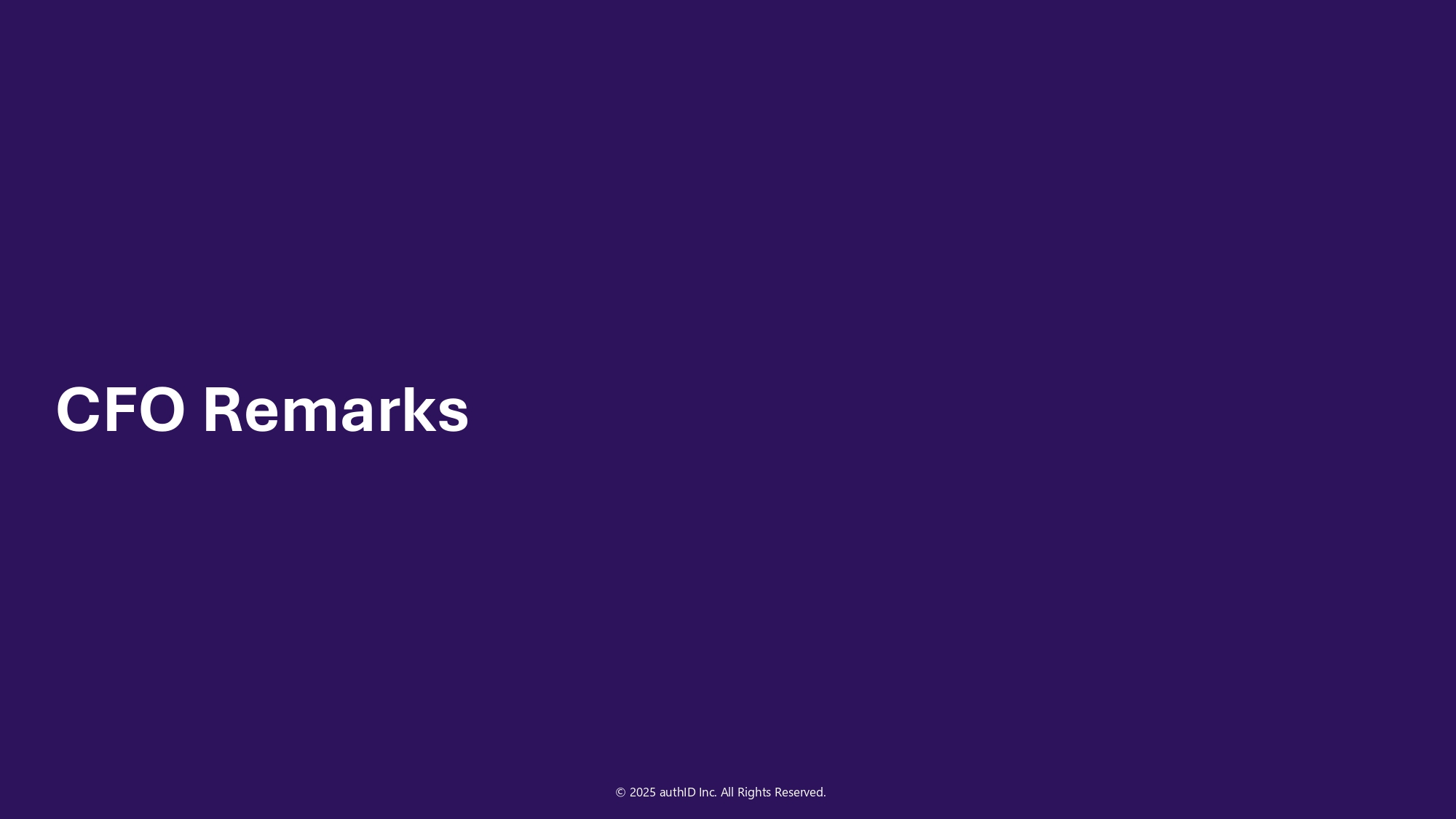 CFO Remarks

© 2025 authID Inc. All Rights Reserved.